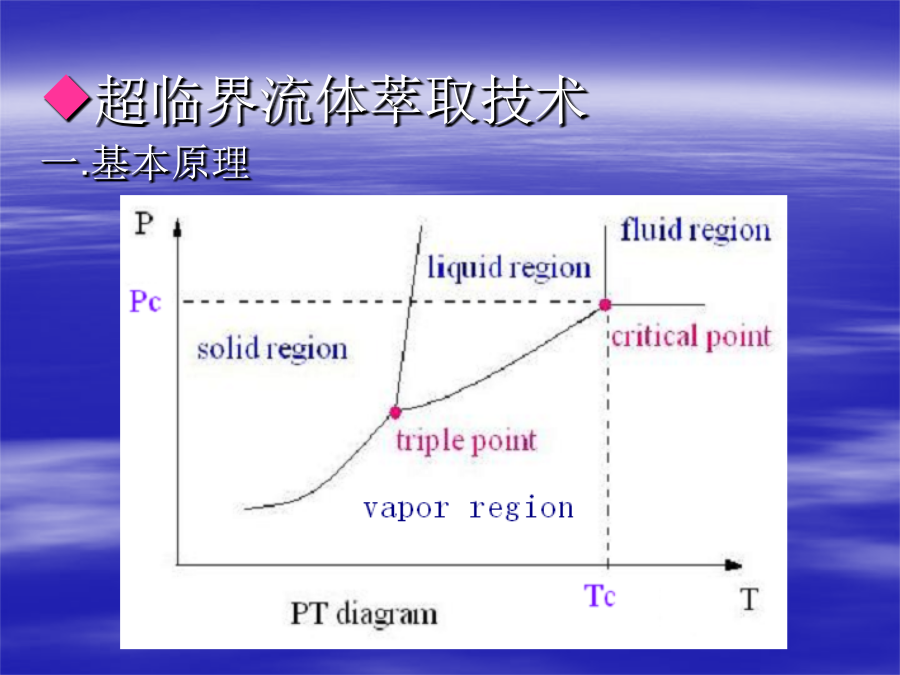 ◆超临界流体萃取技术
一.基本原理

P
fluid region
liquid region
Pc
solid region
critical point
triple point
vapor region
Tc
T
PT diagram